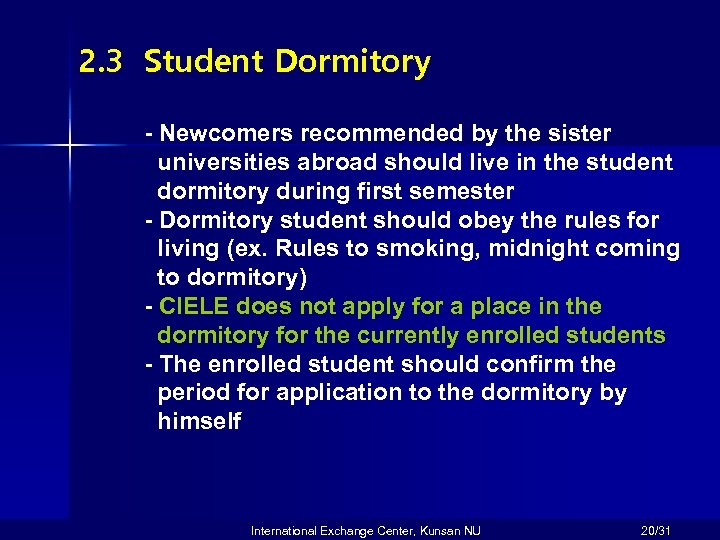 2.3 Student Dormitory

- Newcomers recommended by the sister universities abroad should live in the student dormitory during first semester
- Dormitory student should obey the rules for living (ex. Rules to smoking, midnight coming to dormitory)
- CIELE does not apply for a place in the dormitory for the currently enrolled students
- The enrolled student should confirm the period for application to the dormitory by himself

International Exchange Center, Kunsan NU

20/31